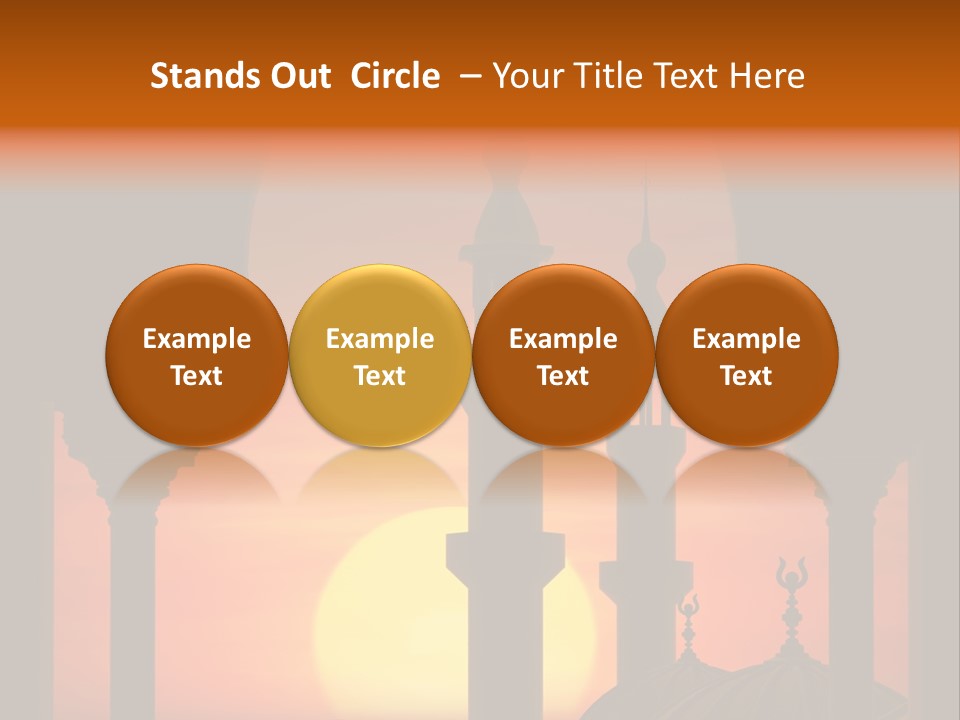 Stands Out Circle – Your Title Text Here

Example Text

Example Text

Example Text

Example Text